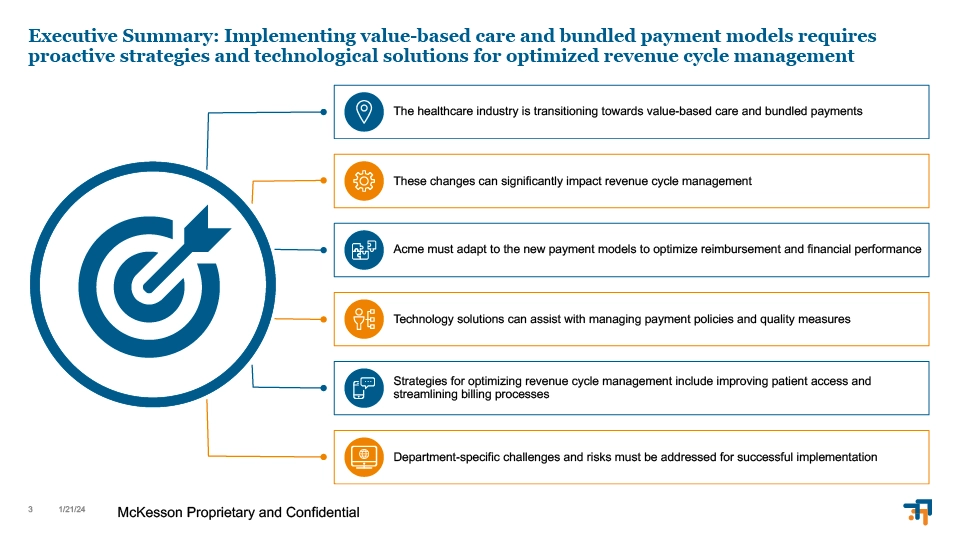 Executive Summary: Implementing value-based care and bundled payment models requires proactive strategies and technological solutions for optimized revenue cycle management

The healthcare industry is transitioning towards value-based care and bundled payments

These changes can significantly impact revenue cycle management

Acme must adapt to the new payment models to optimize reimbursement and financial performance

Technology solutions can assist with managing payment policies and quality measures

Strategies for optimizing revenue cycle management include improving patient access and streamlining billing processes

Department-specific challenges and risks must be addressed for successful implementation

3 1/21/24 McKesson Proprietary and Confidential